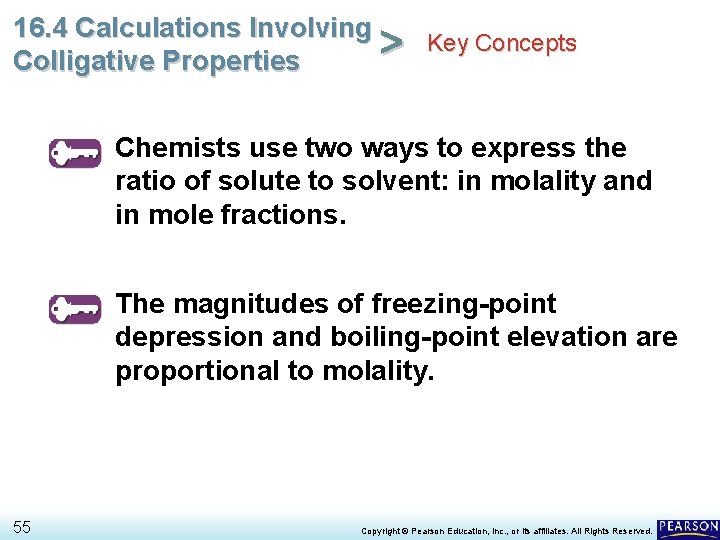 16.4 Calculations Involving Colligative Properties > Key Concepts

Chemists use two ways to express the ratio of solute to solvent: in molality and in mole fractions.

The magnitudes of freezing-point depression and boiling-point elevation are proportional to molality.

55

Copyright © Pearson Education, Inc., or its affiliates. All Rights Reserved.

PEARSON